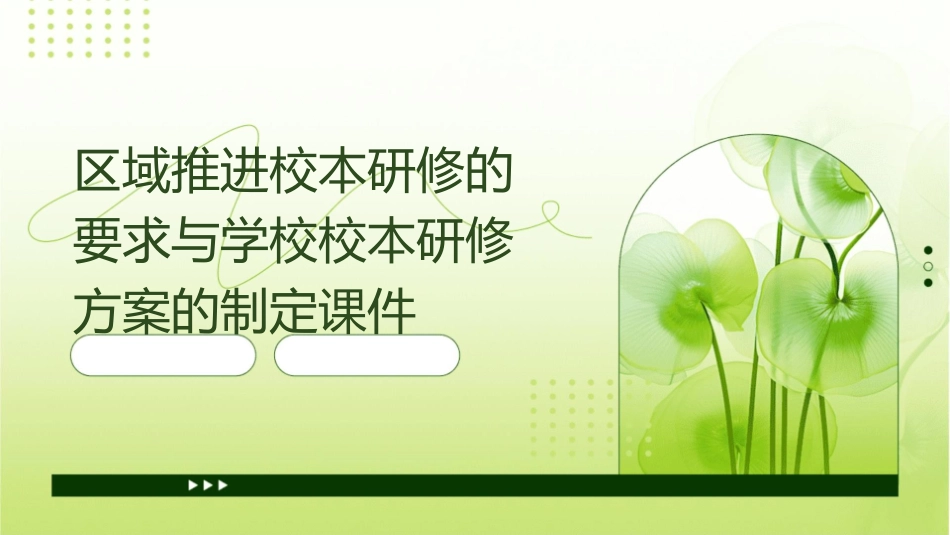 区域推进校本研修的要求与学校校本研修方案的制定课件